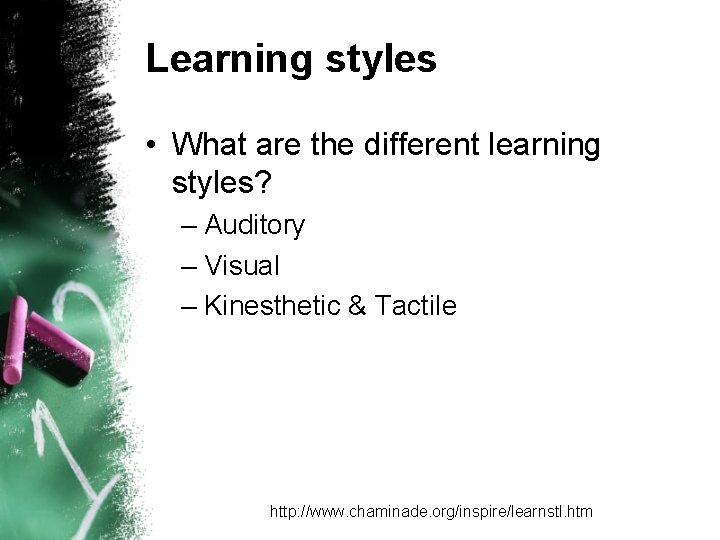 Learning styles

• What are the different learning styles?
– Auditory
– Visual
– Kinesthetic & Tactile

http://www.chaminade.org/inspire/learnstl.htm